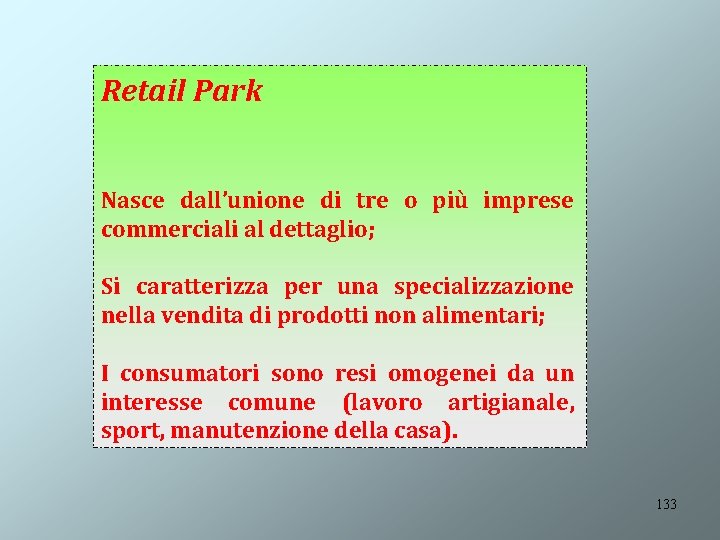 Retail Park

Nasce dall'unione di tre o più imprese commerciali al dettaglio;

Si caratterizza per una specializzazione nella vendita di prodotti non alimentari;

I consumatori sono resi omogenei da un interesse comune (lavoro artigianale, sport, manutenzione della casa).

133